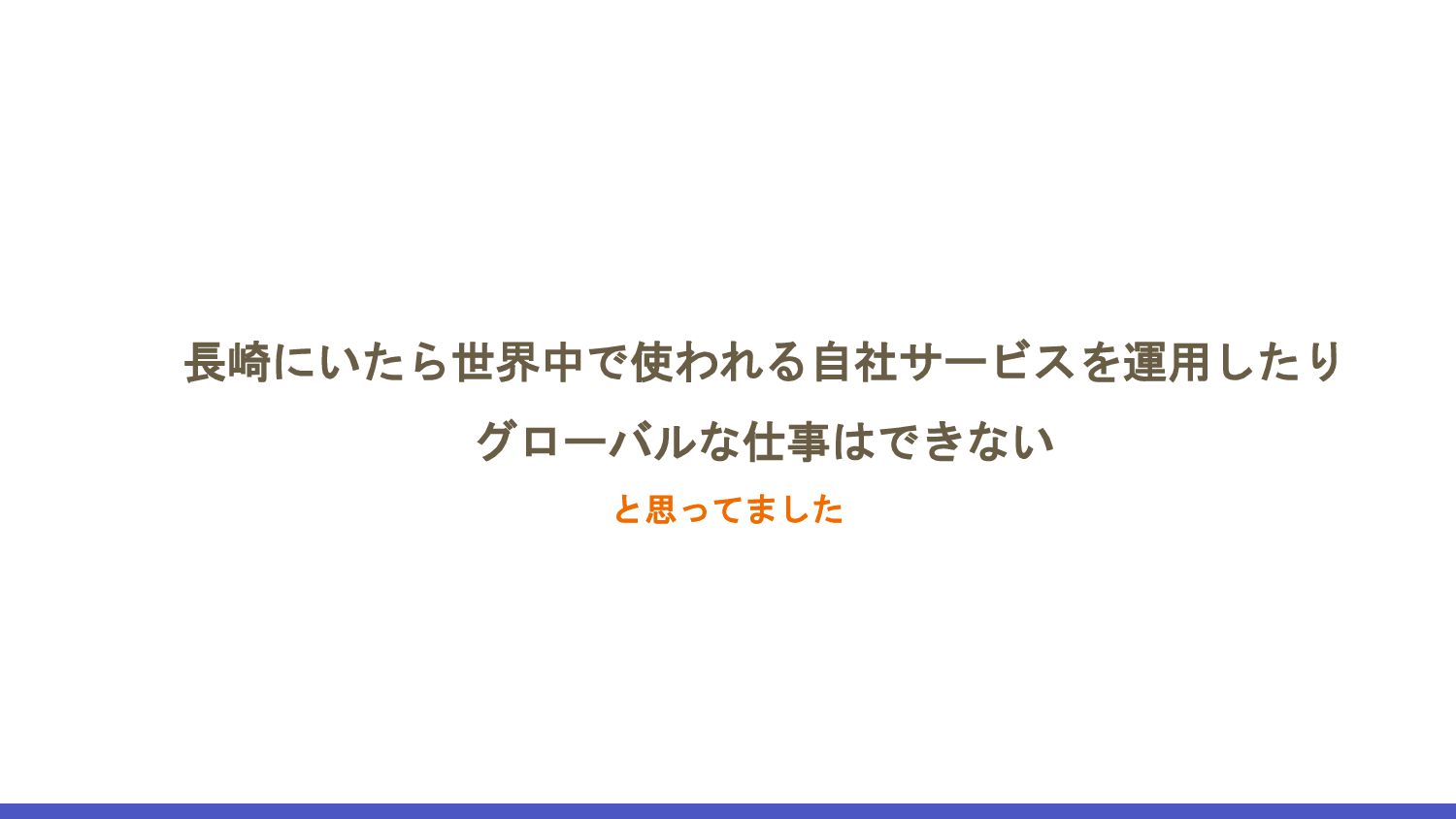 長崎にいたら世界中で使われる自社サービスを運用したり
グローバルな仕事はできない
と思ってました